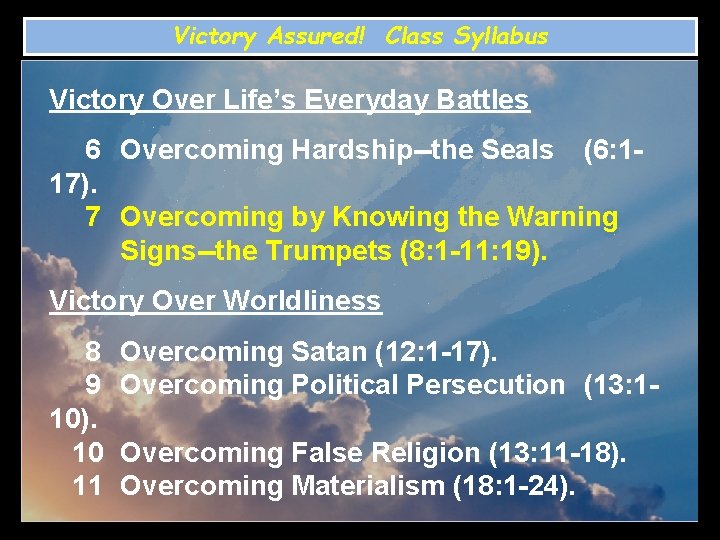 Victory Assured! Class Syllabus

Victory Over Life's Everyday Battles

6 Overcoming Hardship–the Seals (6:1-17).
7 Overcoming by Knowing the Warning Signs–the Trumpets (8:1-11:19).

Victory Over Worldliness

8 Overcoming Satan (12:1-17).
9 Overcoming Political Persecution (13:1-10).
10 Overcoming False Religion (13:11-18).
11 Overcoming Materialism (18:1-24).